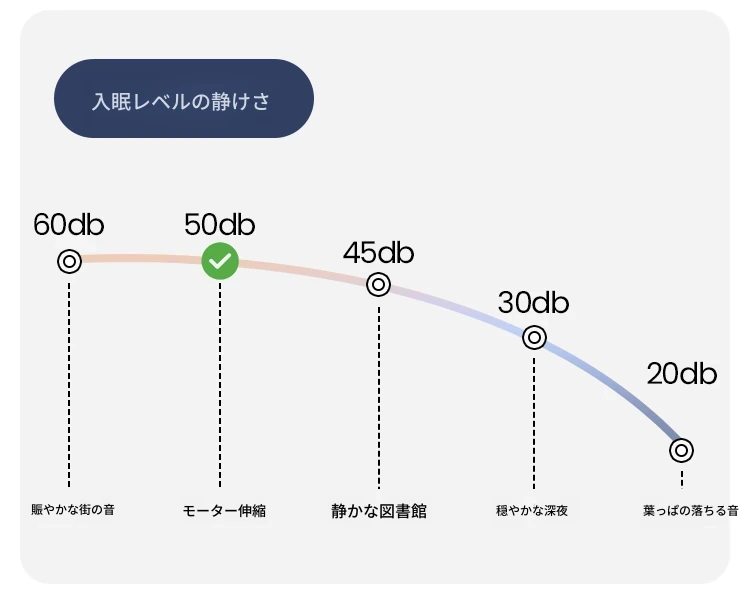 入眠レベルの静けさ

60db
50db
45db
30db
20db

賑やかな街の音
モーター伸縮
静かな図書館
穏やかな深夜
葉っぱの落ちる音